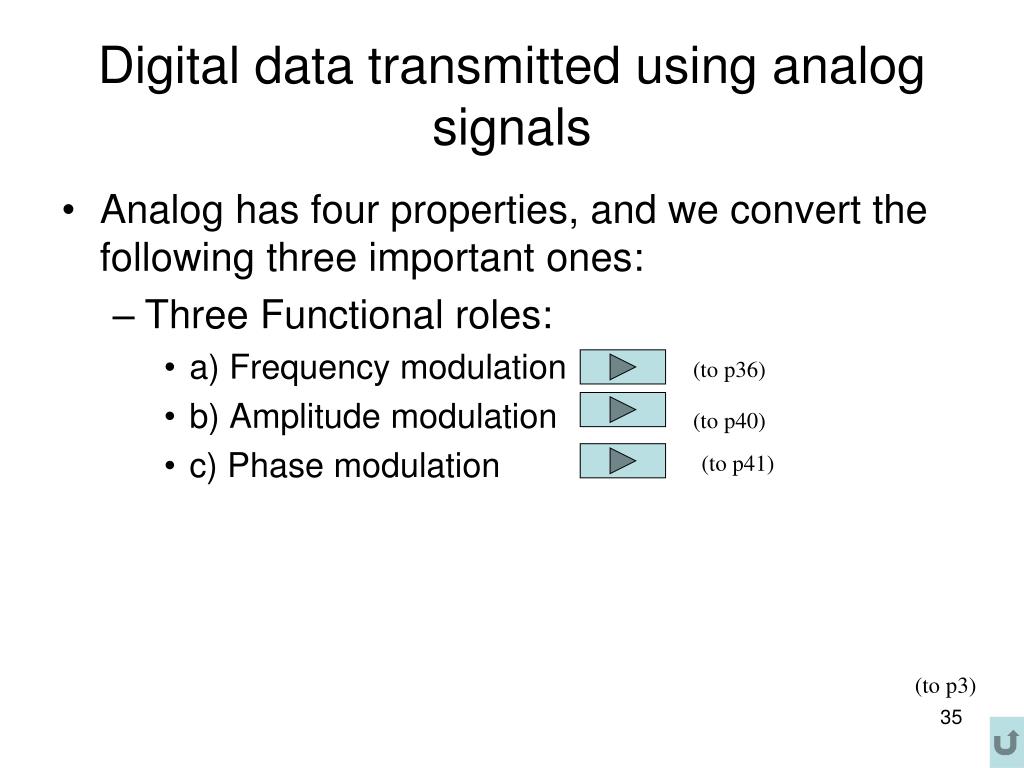 Digital data transmitted using analog signals

• Analog has four properties, and we convert the following three important ones:
– Three Functional roles:
• a) Frequency modulation (to p36)
• b) Amplitude modulation (to p40)
• c) Phase modulation (to p41)

(to p3)
35